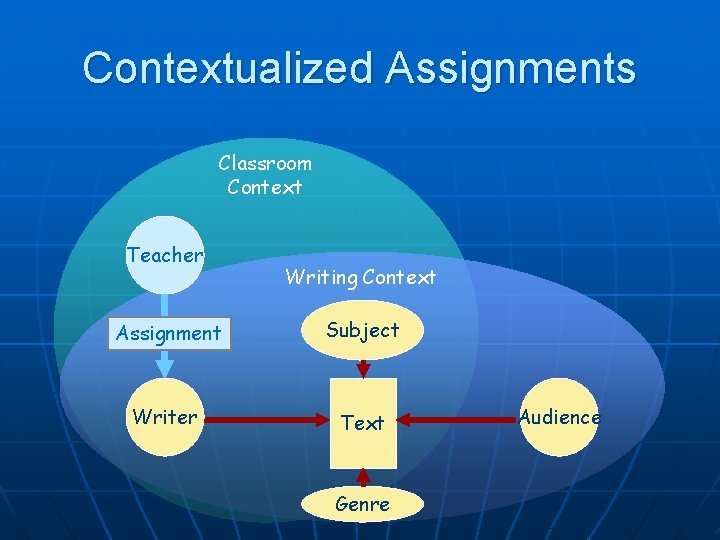 Contextualized Assignments

Classroom Context

Teacher

Writing Context

Assignment

Subject

Writer

Text

Audience

Genre